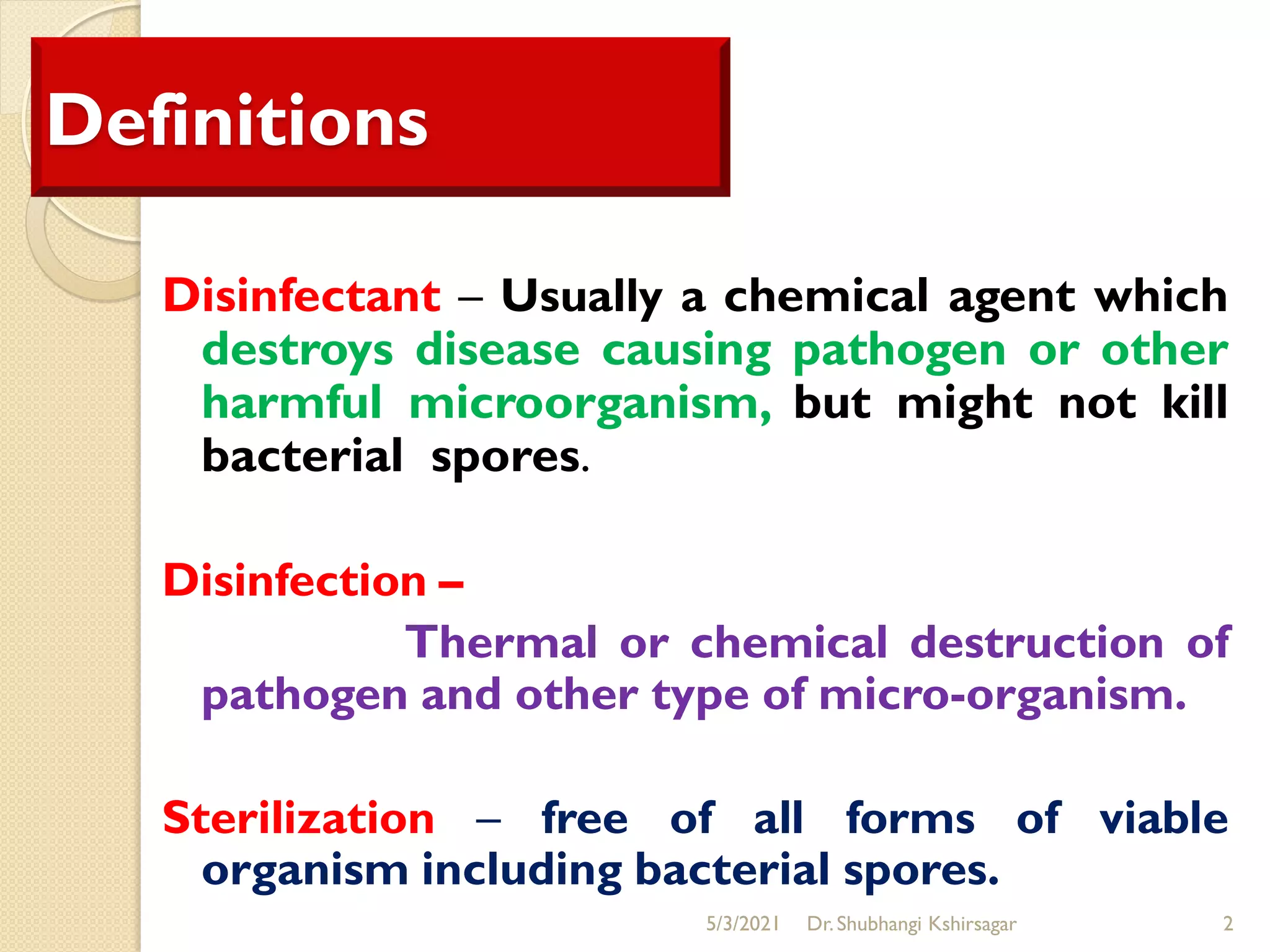 Definitions

Disinfectant – Usually a chemical agent which destroys disease causing pathogen or other harmful microorganism, but might not kill bacterial spores.

Disinfection –

Thermal or chemical destruction of pathogen and other type of micro-organism.

Sterilization – free of all forms of viable organism including bacterial spores.

5/3/2021 Dr. Shubhangi Kshirsagar 2